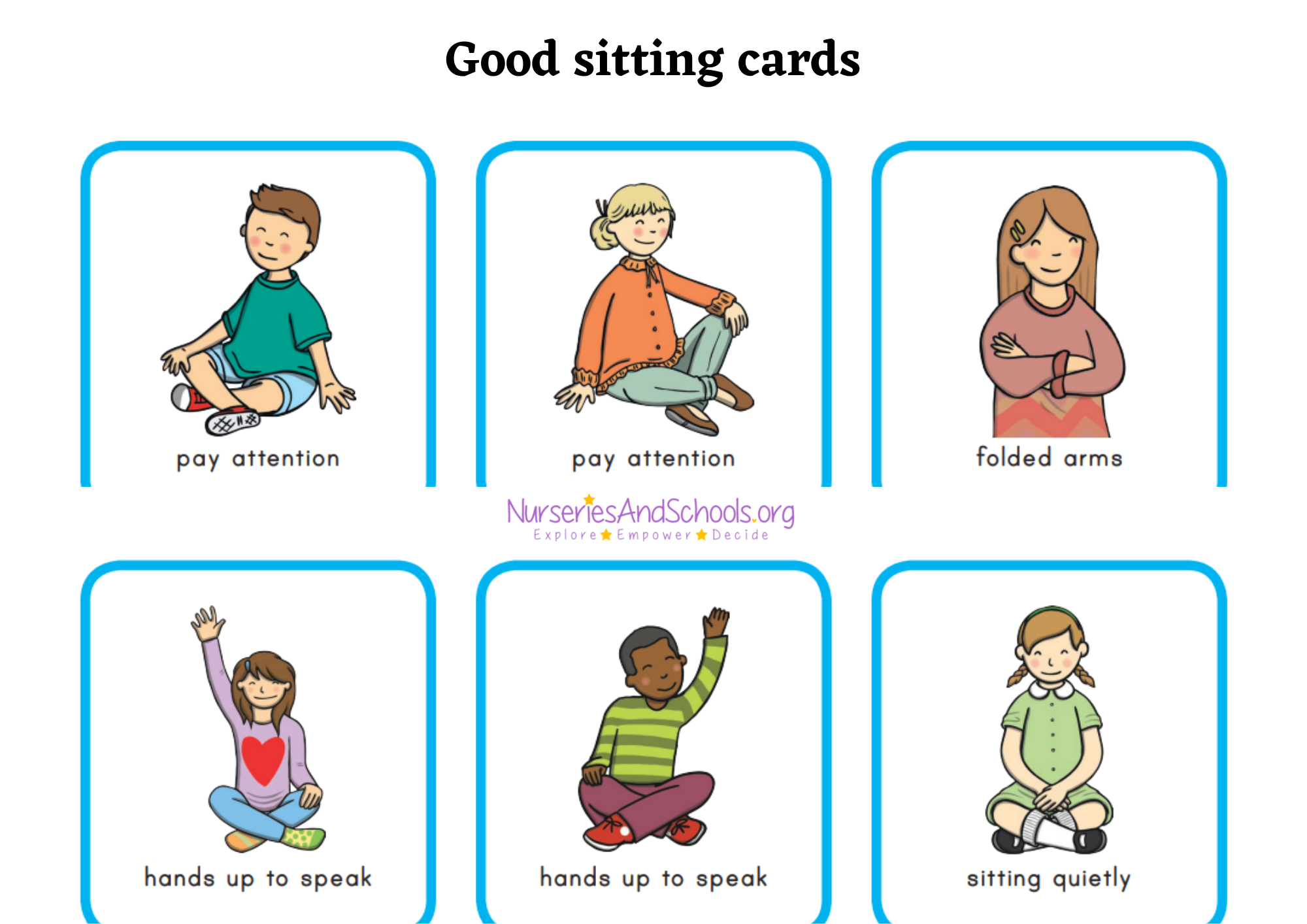 Good sitting cards

pay attention

pay attention

folded arms

NurseriesAndSchools.org
Explore Empower Decide

hands up to speak

hands up to speak

sitting quietly